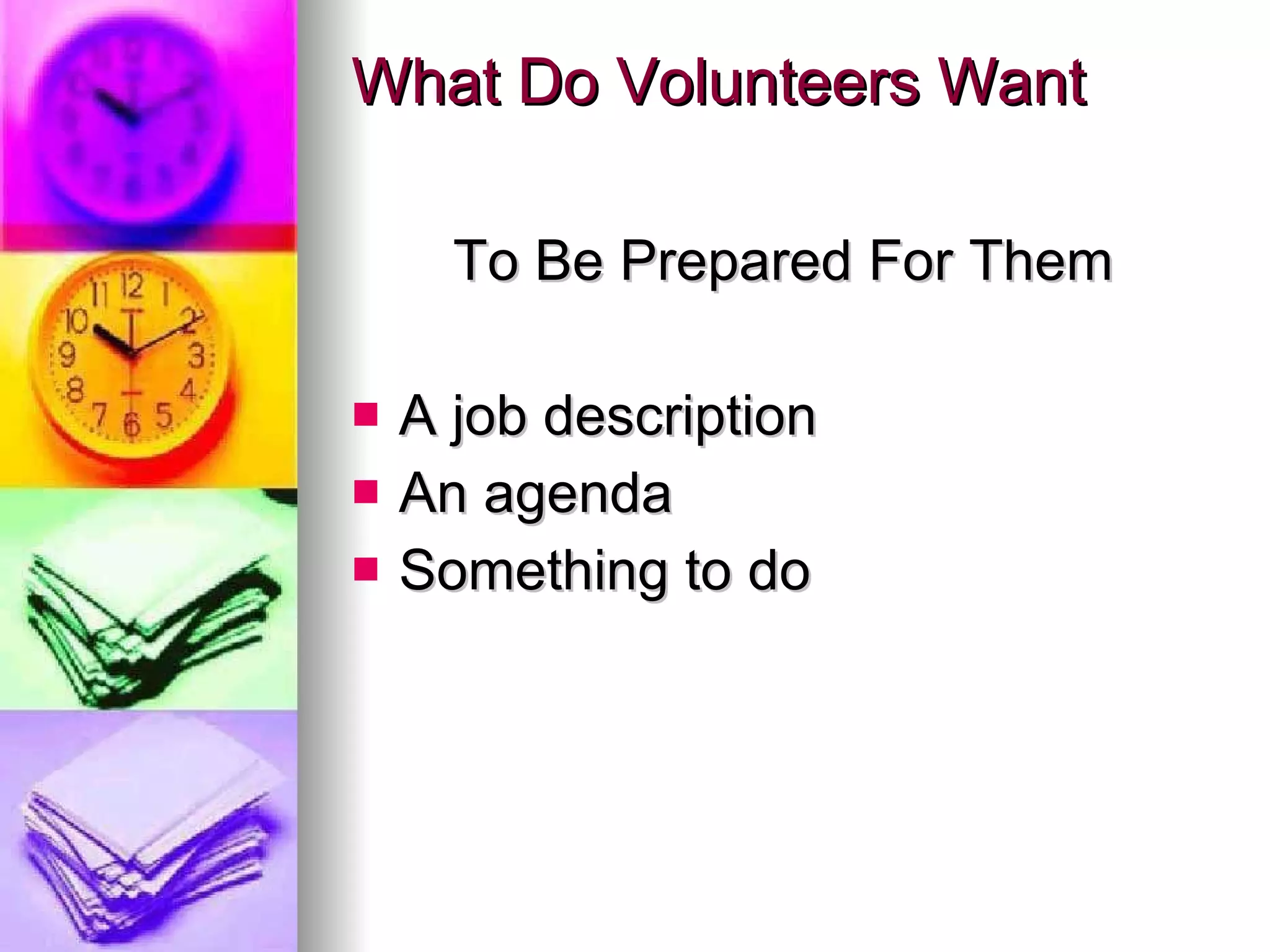 What Do Volunteers Want

To Be Prepared For Them

- A job description
- An agenda
- Something to do